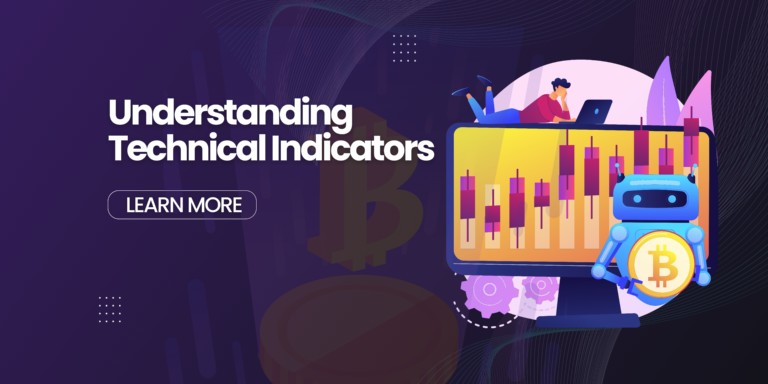 Understanding Technical Indicators

LEARN MORE